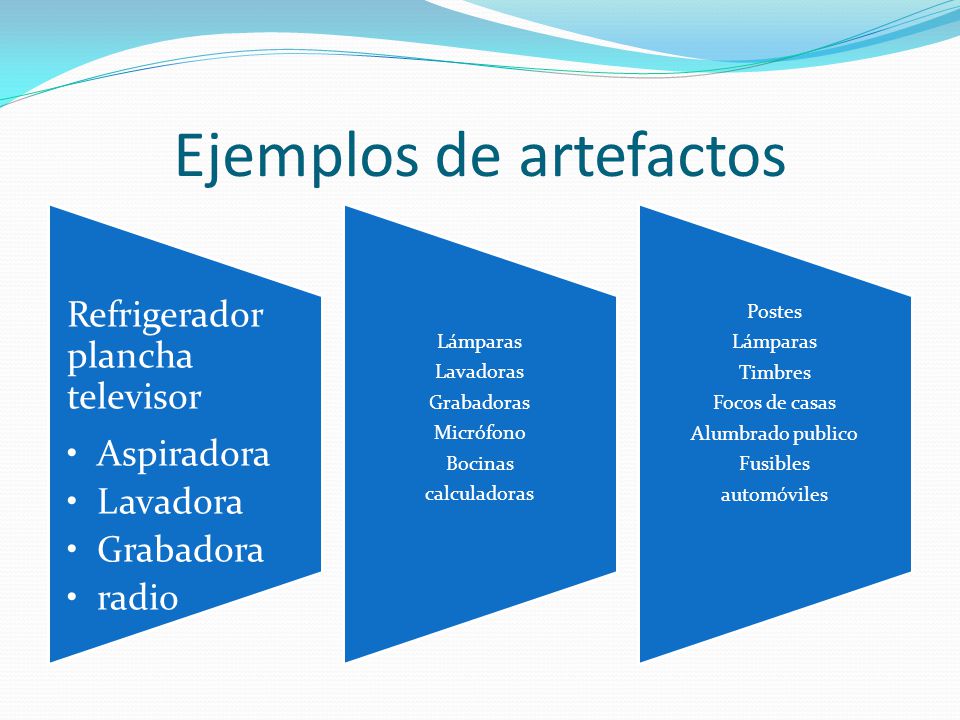 Ejemplos de artefactos

Refrigerador
plancha
televisor
• Aspiradora
• Lavadora
• Grabadora
• radio

Lámparas
Lavadoras
Grabadoras
Micrófono
Bocinas
calculadoras

Postes
Lámparas
Timbres
Focos de casas
Alumbrado publico
Fusibles
automóviles